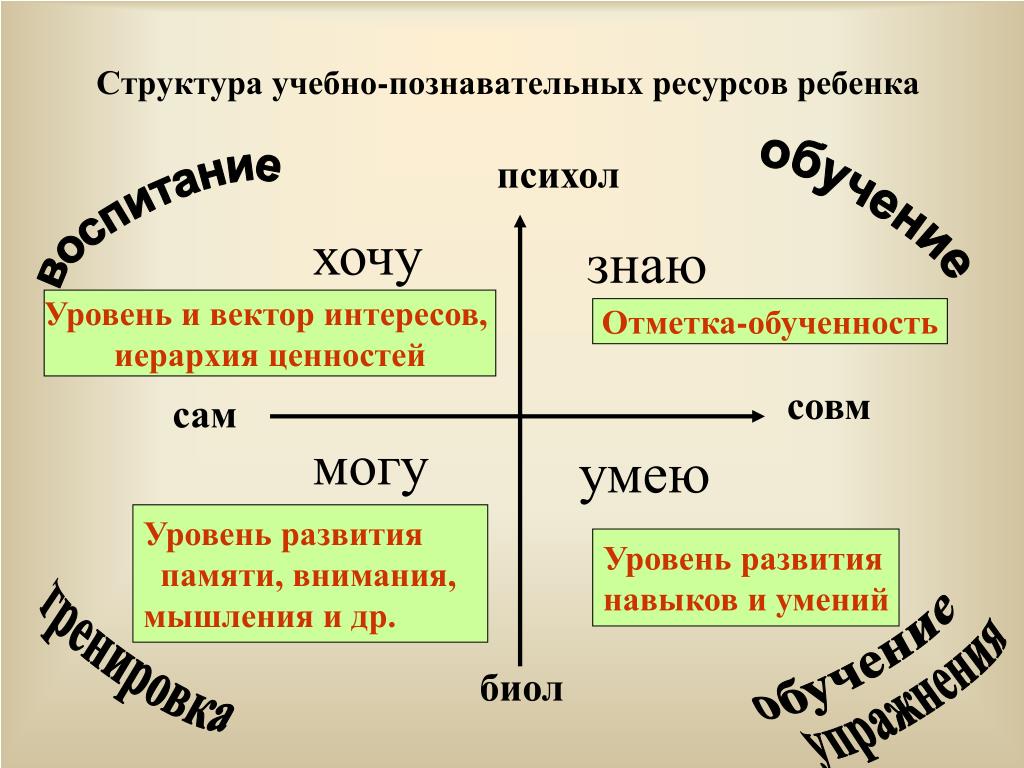 Структура учебно-познавательных ресурсов ребенка

воспитание

психол

обучение

хочу

знаю

Уровень и вектор интересов, иерархия ценностей

Отметка-обученность

сам

совм

могу

умею

Уровень развития памяти, внимания, мышления и др.

Уровень развития навыков и умений

тренировка

биол

обучение упражнения